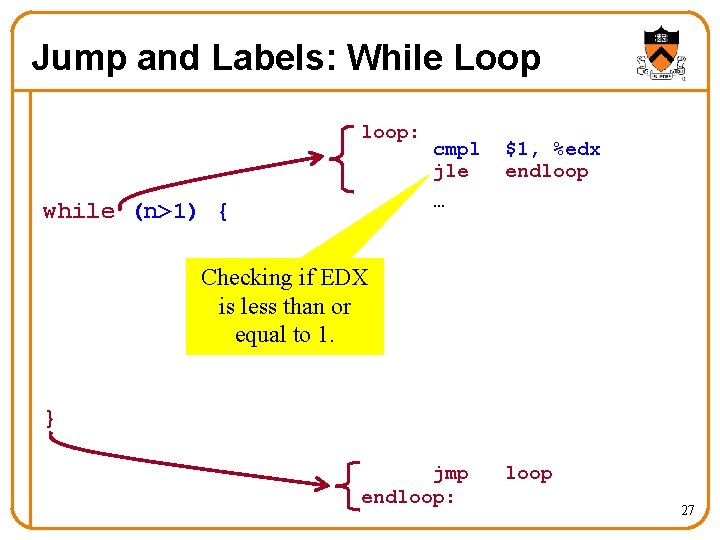 Jump and Labels: While Loop

while (n>1) {

}

loop:
cmpl $1, %edx
jle endloop
…

Checking if EDX is less than or equal to 1.

jmp loop
endloop:

27